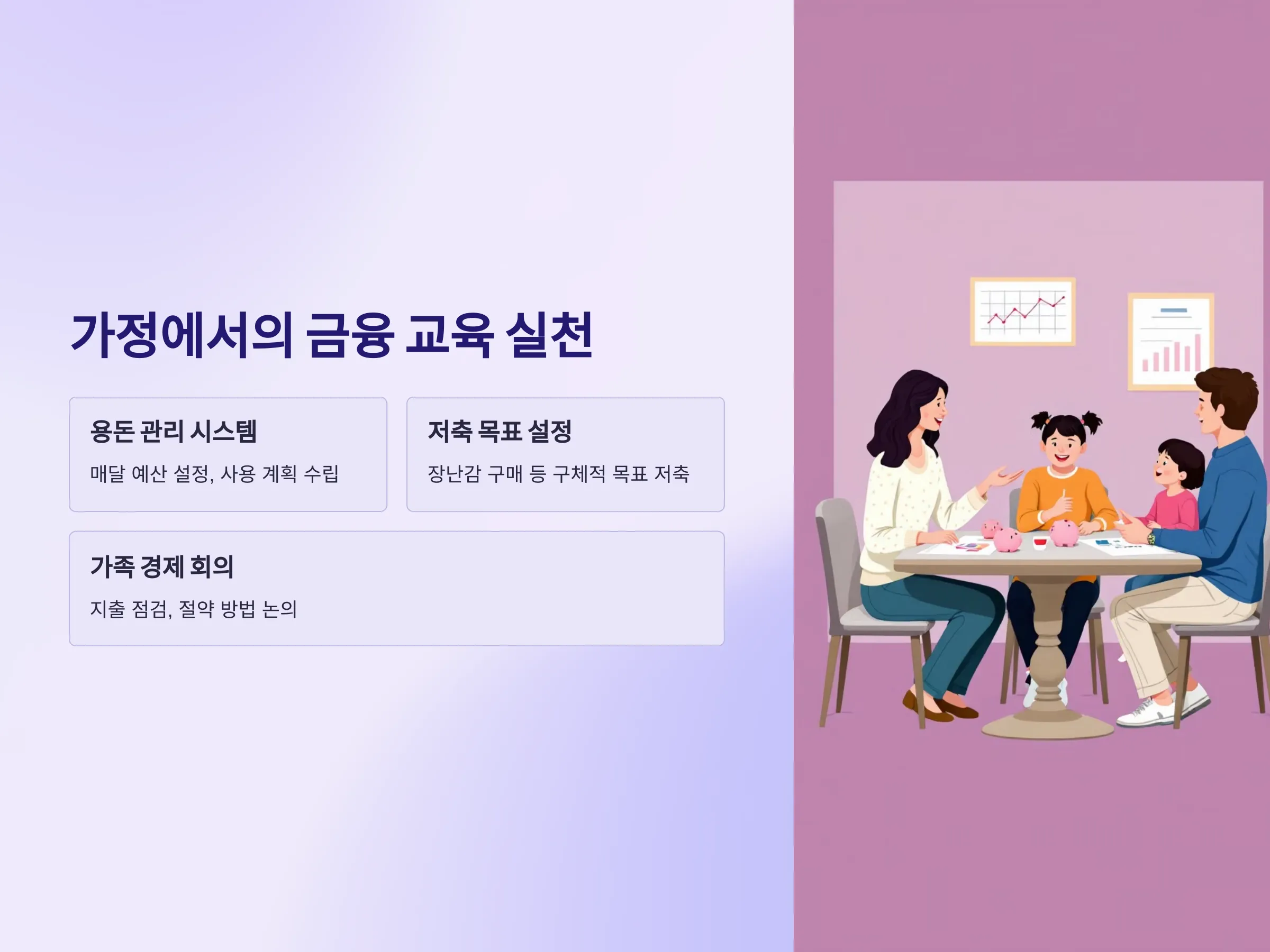 가정에서의 금융 교육 실천

용돈 관리 시스템

매달 예산 설정, 사용 계획 수립

저축 목표 설정

장난감 구매 등 구체적 목표 저축

가족 경제 회의

지출 점검, 절약 방법 논의